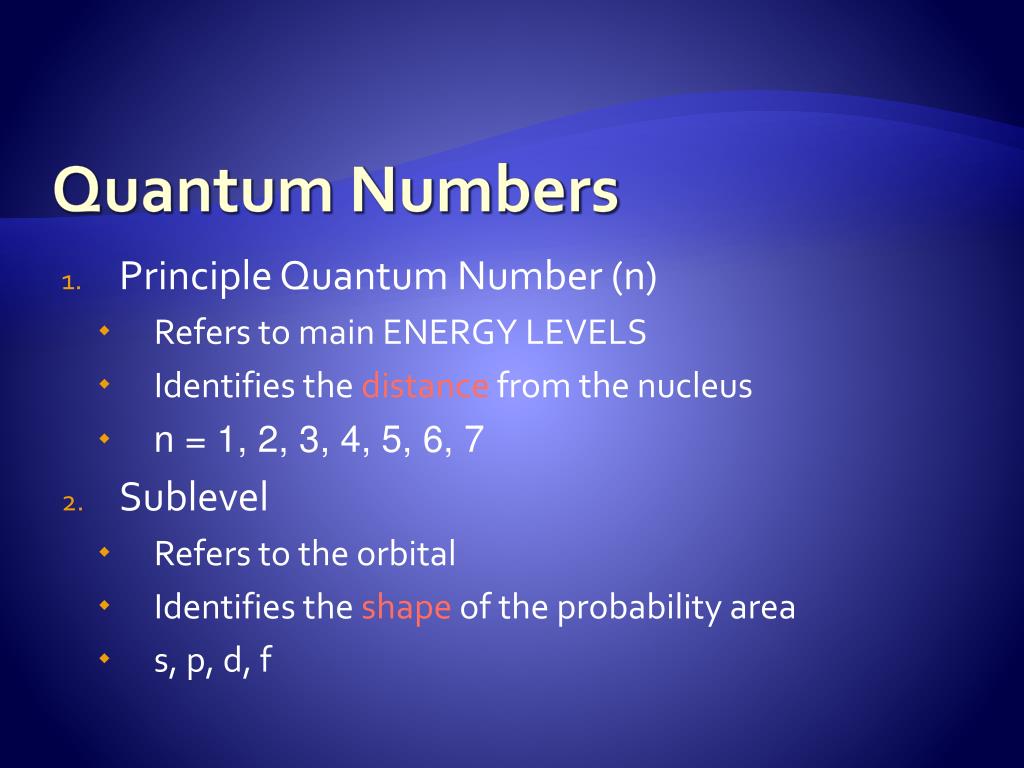 Quantum Numbers

1. Principle Quantum Number (n)
- Refers to main ENERGY LEVELS
- Identifies the distance from the nucleus
- n = 1, 2, 3, 4, 5, 6, 7

2. Sublevel
- Refers to the orbital
- Identifies the shape of the probability area
- s, p, d, f